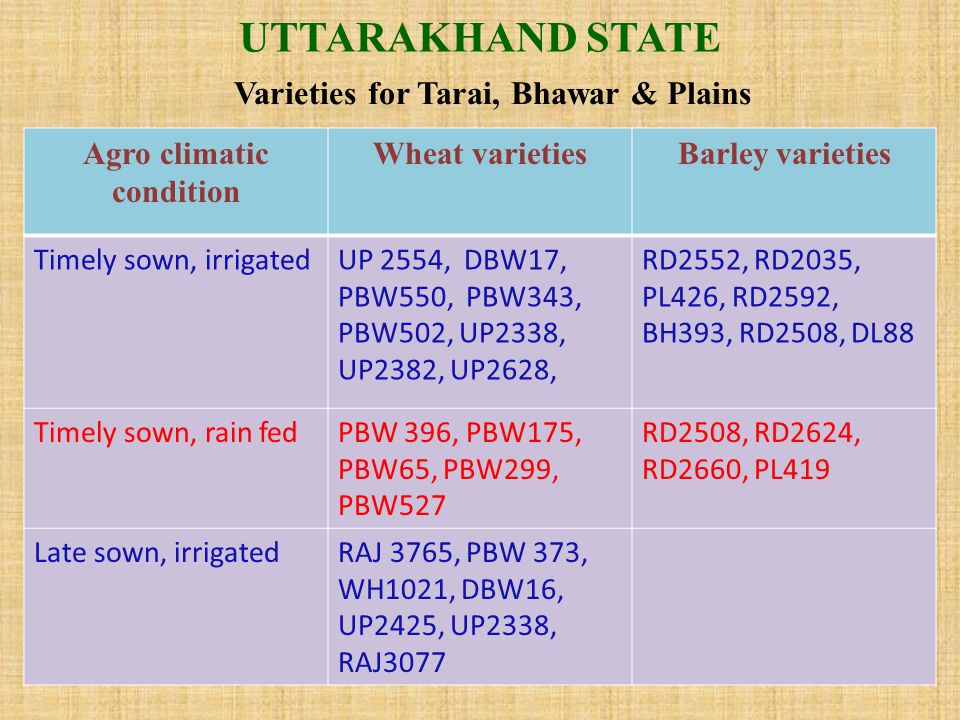 UTTARAKHAND STATE

Varieties for Tarai, Bhawar & Plains

| Agro climatic condition | Wheat varieties | Barley varieties |
|---|---|---|
| Timely sown, irrigated | UP 2554, DBW17, PBW550, PBW343, PBW502, UP2338, UP2382, UP2628, | RD2552, RD2035, PL426, RD2592, BH393, RD2508, DL88 |
| Timely sown, rain fed | PBW 396, PBW175, PBW65, PBW299, PBW527 | RD2508, RD2624, RD2660, PL419 |
| Late sown, irrigated | RAJ 3765, PBW 373, WH1021, DBW16, UP2425, UP2338, RAJ3077 | |